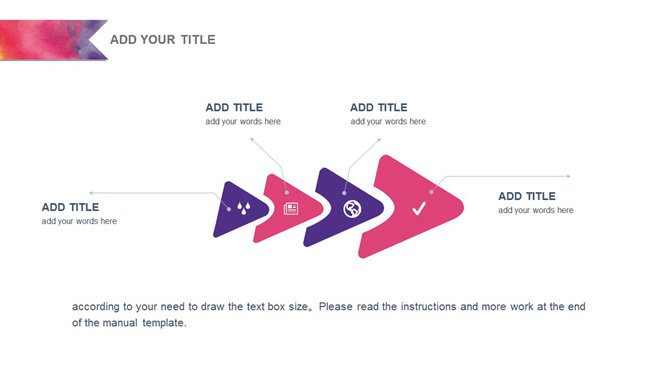 ADD YOUR TITLE

ADD TITLE
add your words here

ADD TITLE
add your words here

ADD TITLE
add your words here

ADD TITLE
add your words here

according to your need to draw the text box size。Please read the instructions and more work at the end of the manual template.